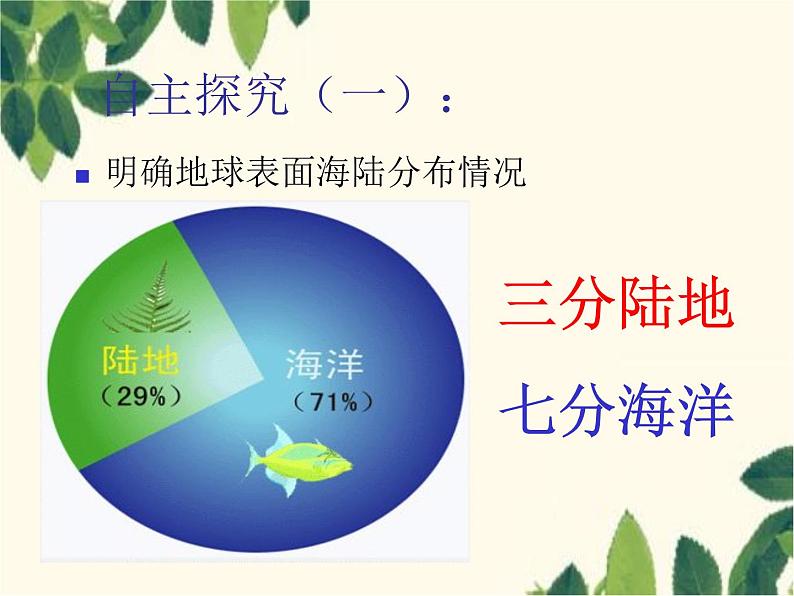 自主探究（一）：

明确地球表面海陆分布情况

陆地
（29%）

海洋
（71%）

三分陆地

七分海洋